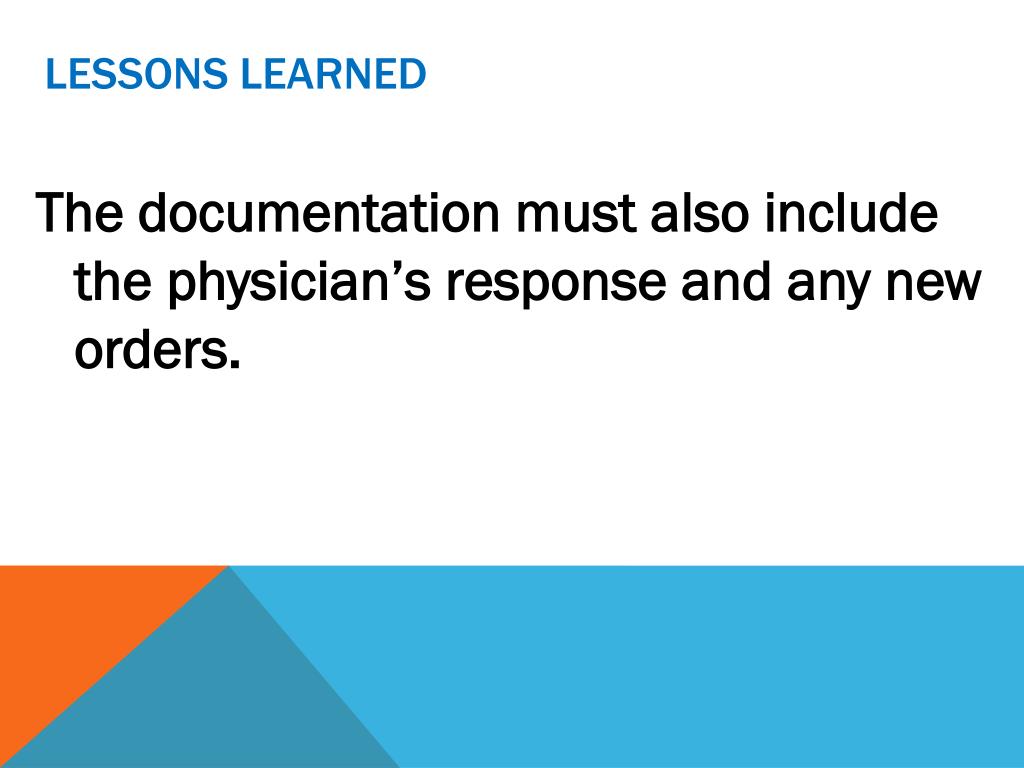 LESSONS LEARNED

The documentation must also include the physician’s response and any new orders.